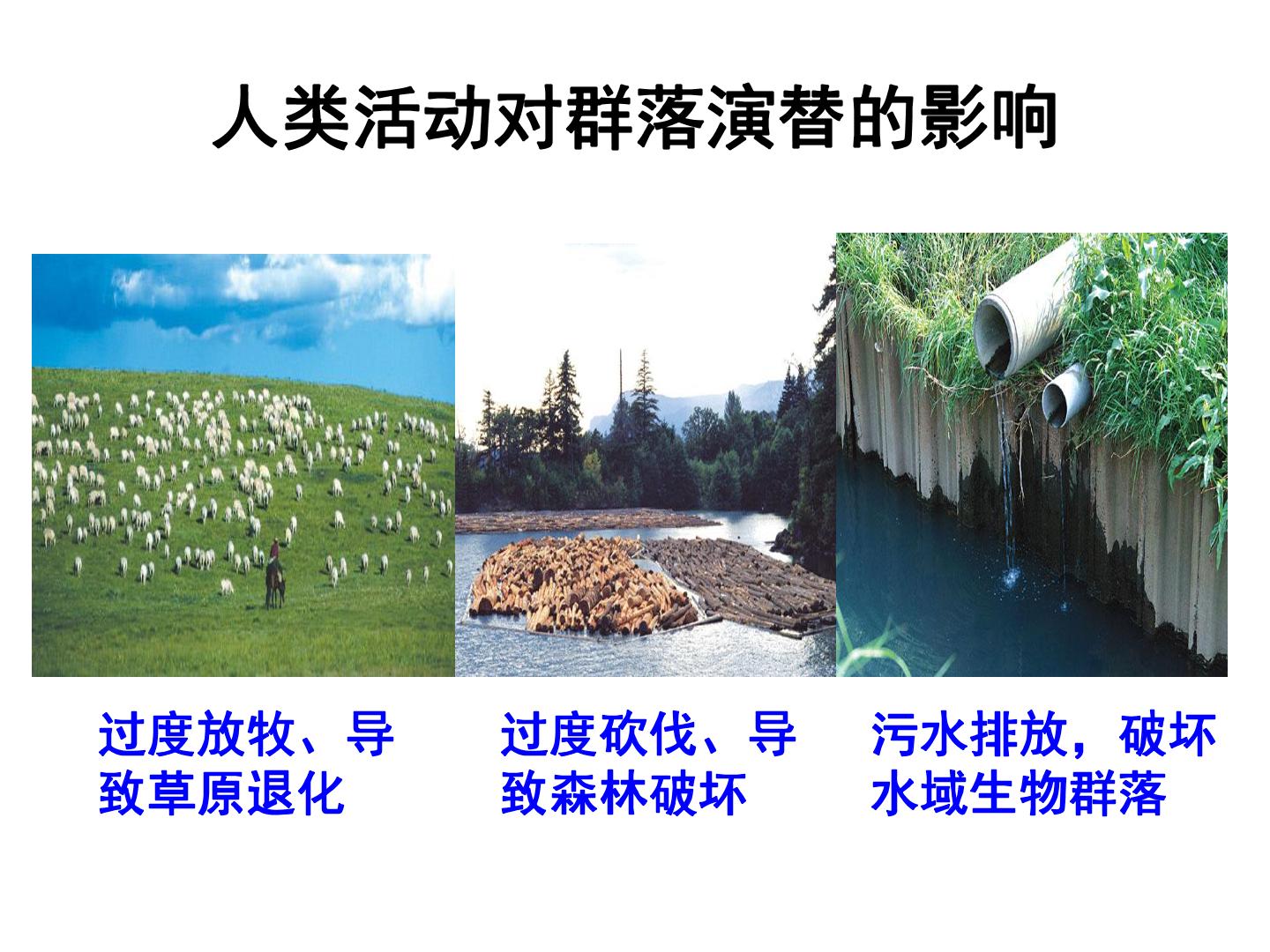 人类活动对群落演替的影响

过度放牧、导致草原退化

过度砍伐、导致森林破坏

污水排放，破坏水域生物群落